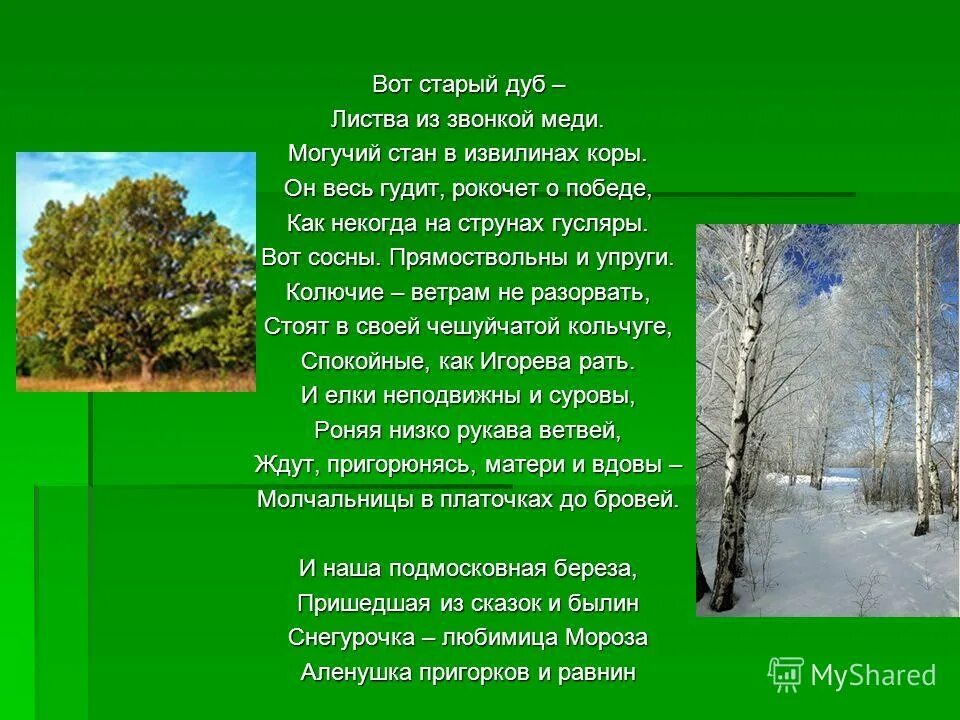 Вот старый дуб –
Листва из звонкой меди.
Могучий стан в извилинах коры.
Он весь гудит, рокочет о победе,
Как некогда на струнах гусляры.
Вот сосны. Прямоствольны и упруги.
Колючие – ветрам не разорвать,
Стоят в своей чешуйчатой кольчуге,
Спокойные, как Игорева рать.
И елки неподвижны и суровы,
Роняя низко рукава ветвей,
Ждут, пригорюнясь, матери и вдовы –
Молчальницы в платочках до бровей.

И наша подмосковная береза,
Пришедшая из сказок и былин
Снегурочка – любимица Мороза
Аленушка пригорков и равнин

MyShared